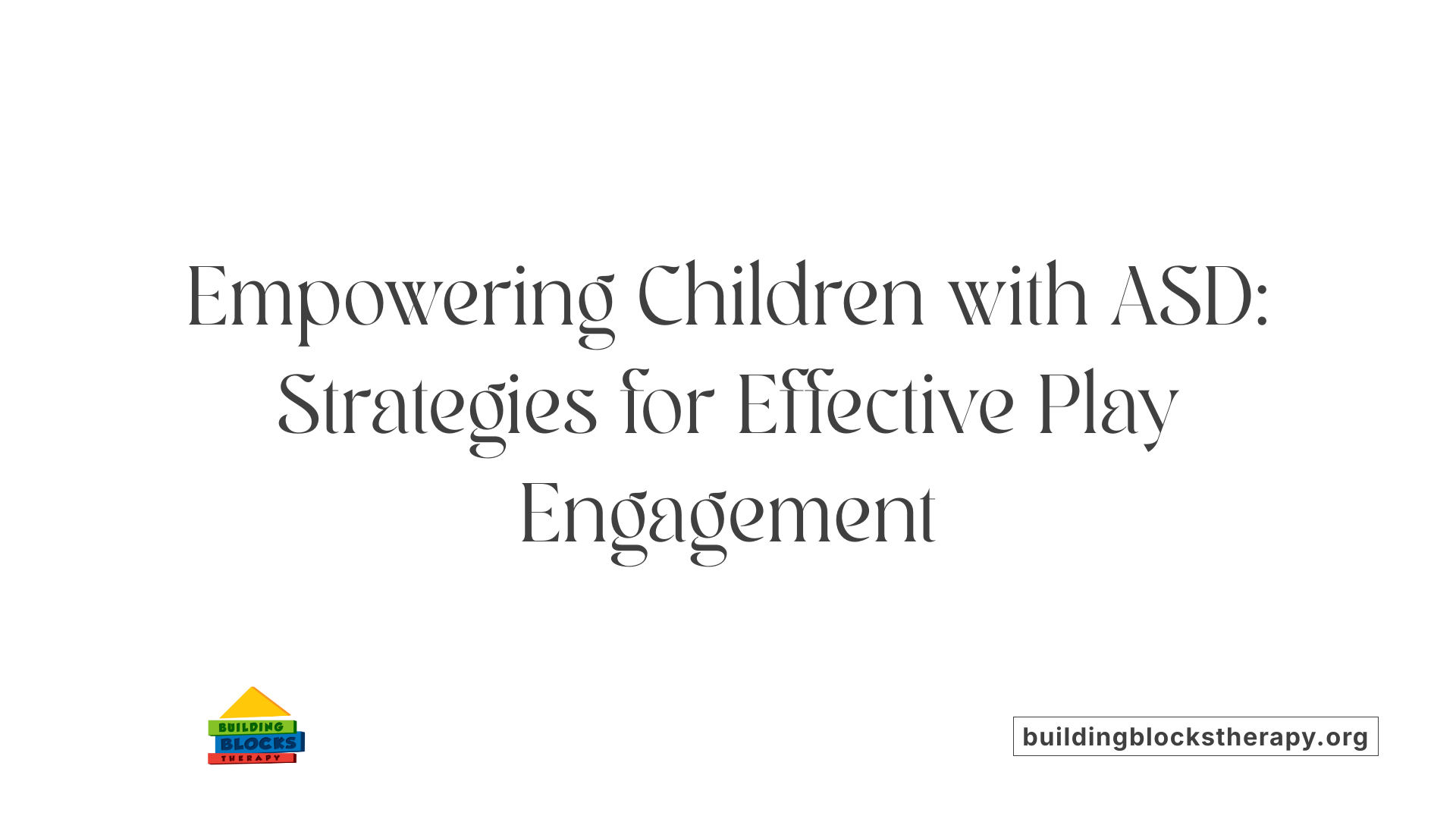 Empowering Children with ASD: Strategies for Effective Play Engagement

BUILDING
BLOCKS
THERAPY

buildingblockstherapy.org